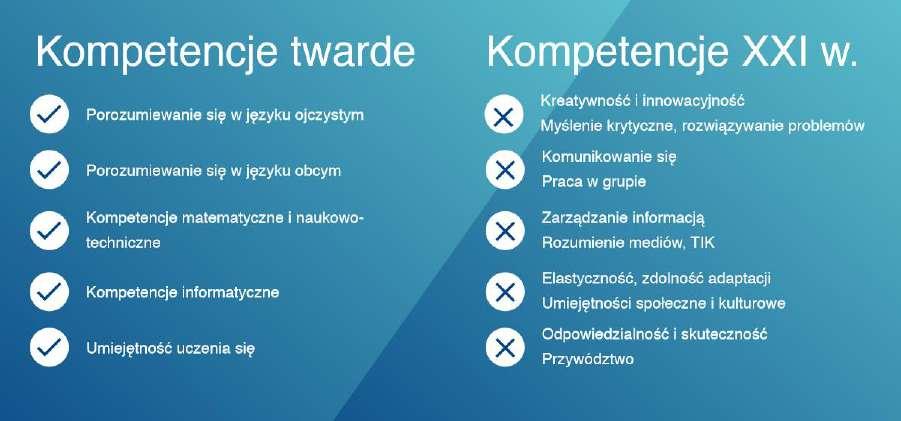 Kompetencje twarde

Porozumiewanie się w języku ojczystym

Porozumiewanie się w języku obcym

Kompetencje matematyczne i naukowo-techniczne

Kompetencje informatyczne

Umiejętność uczenia się

Kompetencje XXI w.

Kreatywność i innowacyjność
Myślenie krytyczne, rozwiązywanie problemów

Komunikowanie się
Praca w grupie

Zarządzanie informacją
Rozumienie mediów, TIK

Elastyczność, zdolność adaptacji
Umiejętności społeczne i kulturowe

Odpowiedzialność i skuteczność
Przywództwo